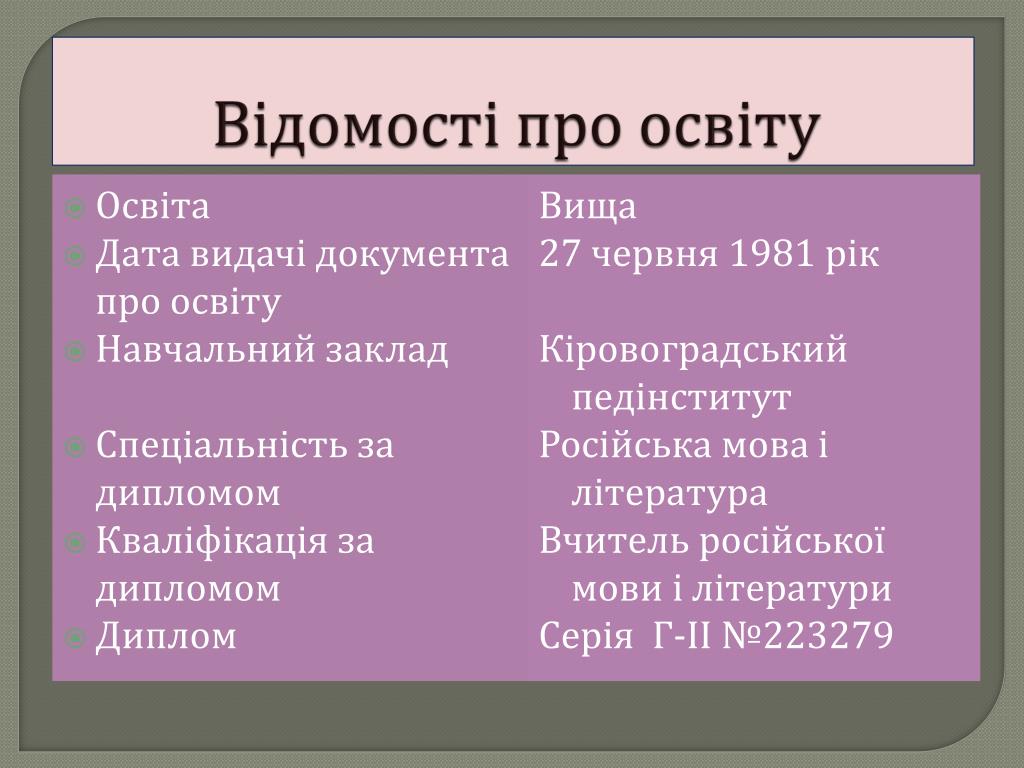 Відомості про освіту

Освіта
Дата видачі документа про освіту
Навчальний заклад
Спеціальність за дипломом
Кваліфікація за дипломом
Диплом

Вища
27 червня 1981 рік
Кіровоградський педінститут
Російська мова і література
Вчитель російської мови і літератури
Серія Г-ІІ №223279